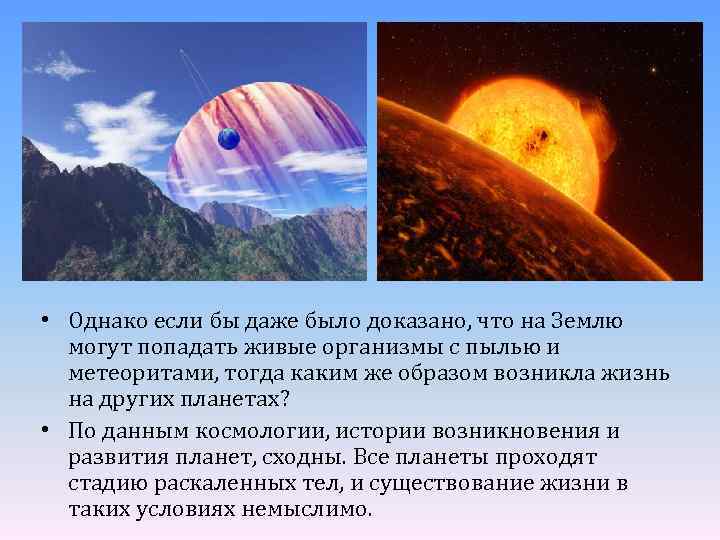 • Однако если бы даже было доказано, что на Землю могут попадать живые организмы с пылью и метеоритами, тогда каким же образом возникла жизнь на других планетах?

• По данным космологии, истории возникновения и развития планет, сходны. Все планеты проходят стадию раскаленных тел, и существование жизни в таких условиях немыслимо.